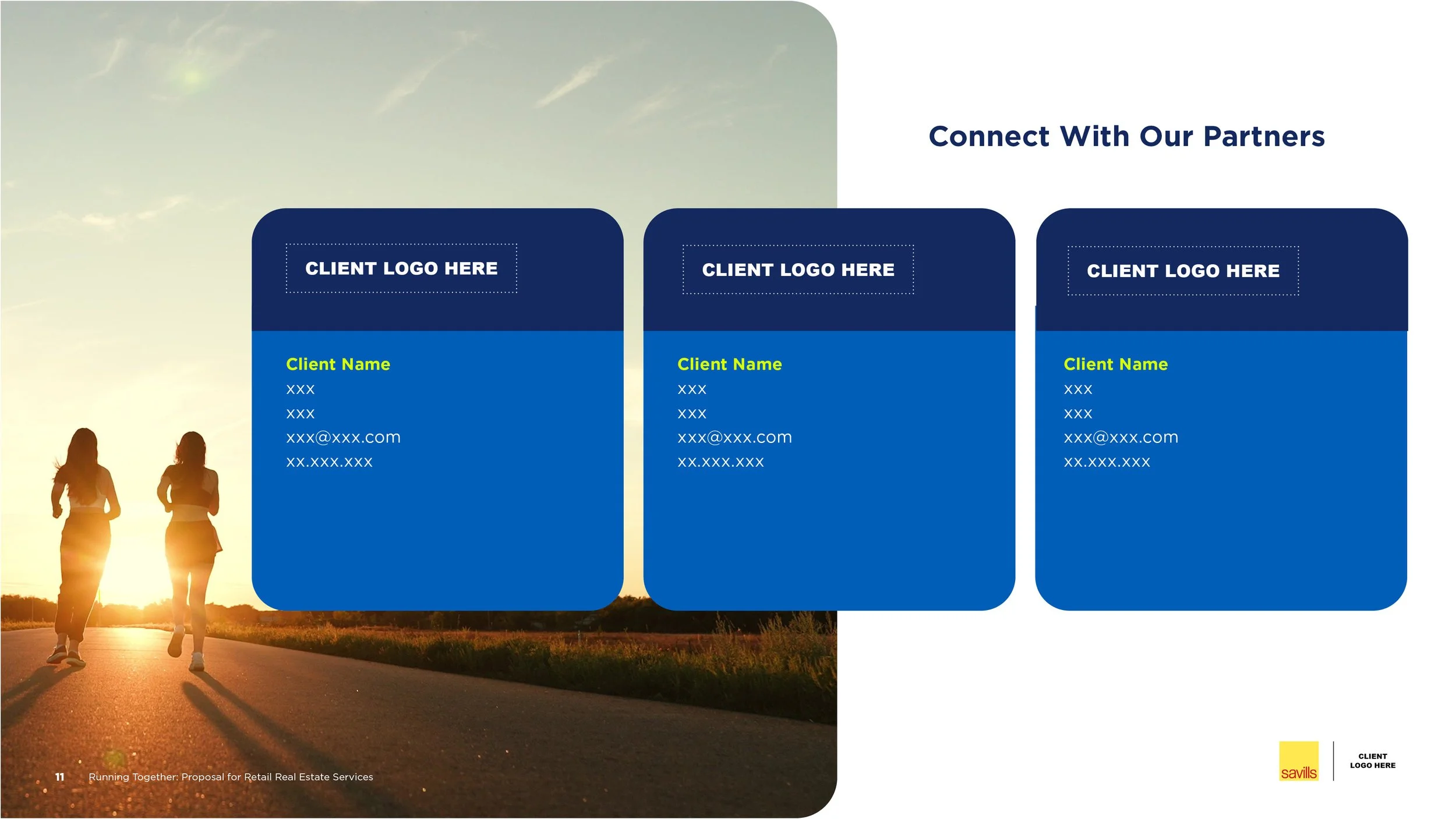 Connect With Our Partners

CLIENT LOGO HERE

Client Name
xxx
xxx
xxx@xxx.com
xx.xxx.xxx

CLIENT LOGO HERE

Client Name
xxx
xxx
xxx@xxx.com
xx.xxx.xxx

CLIENT LOGO HERE

Client Name
xxx
xxx
xxx@xxx.com
xx.xxx.xxx

11 Running Together: Proposal for Retail Real Estate Services

savills

CLIENT LOGO HERE